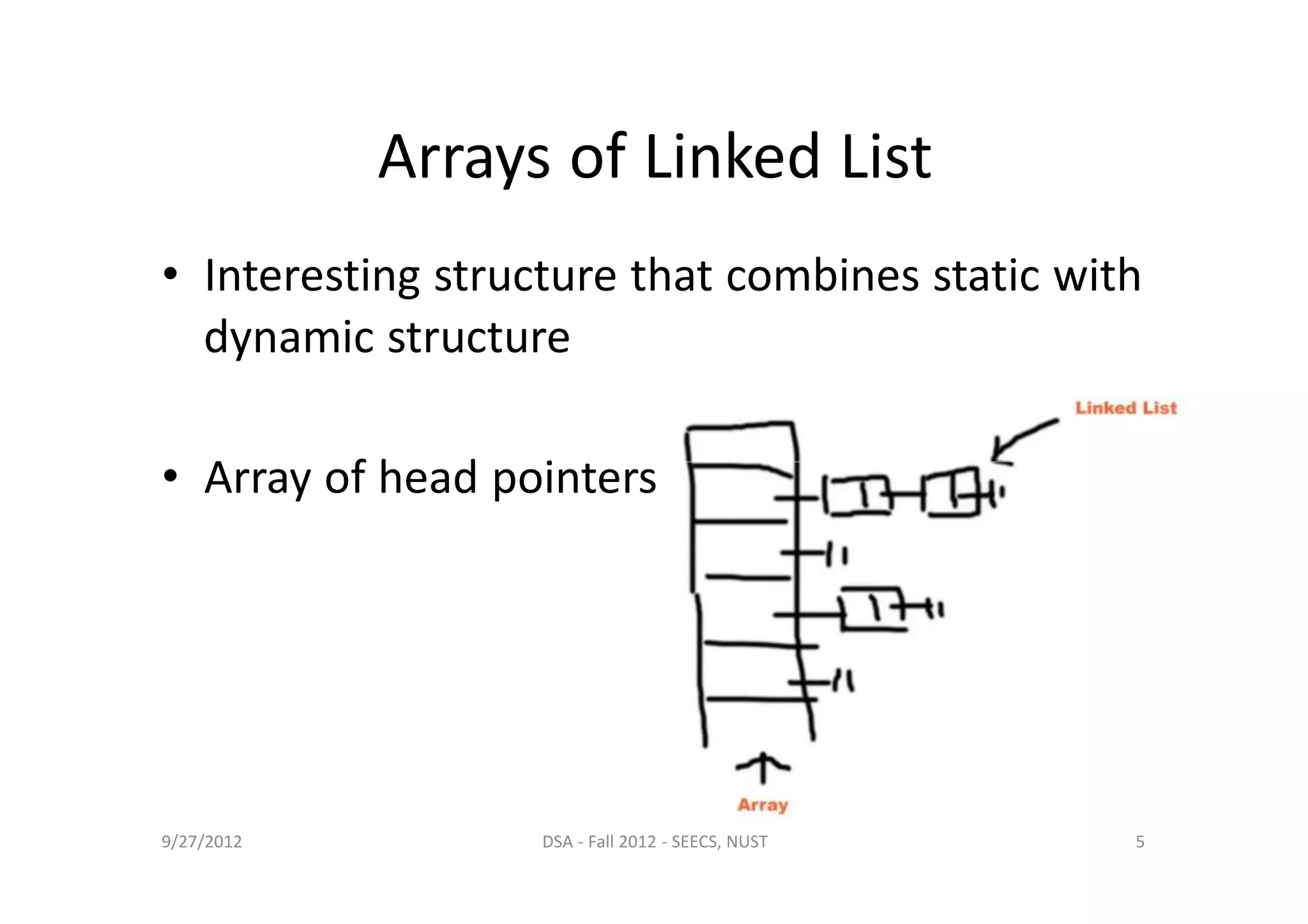 Arrays of Linked List

• Interesting structure that combines static with dynamic structure

• Array of head pointers

Linked List

Array

9/27/2012

DSA - Fall 2012 - SEECS, NUST

5